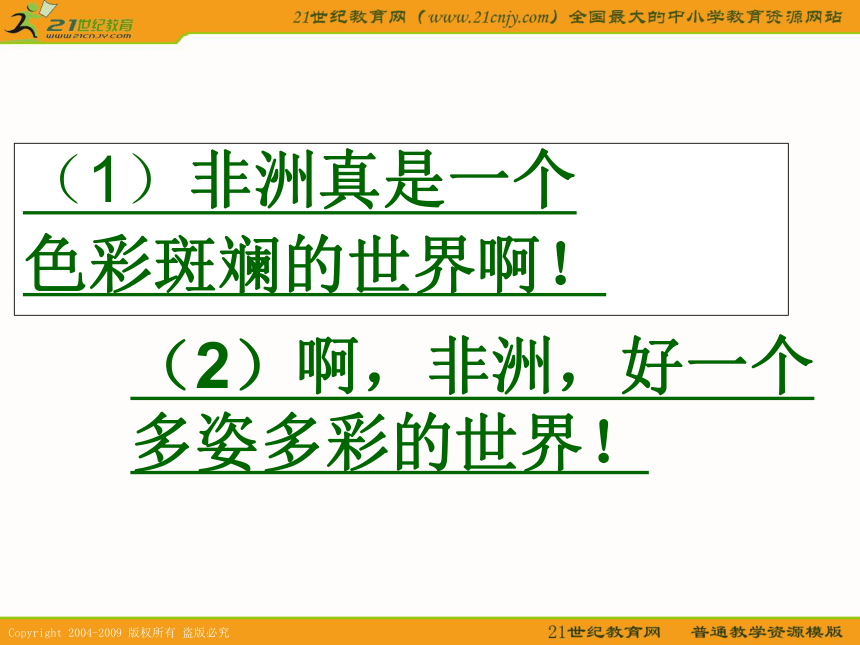 21世纪教育
www.21cnjy.com

21世纪教育网（www.21cnjy.com）全国最大的中小学教育资源网站

（1）非洲真是一个色彩斑斓的世界啊！

（2）啊，非洲，好一个多姿多彩的世界！

Copyright 2004-2009 版权所有 盗版必究

21世纪教育网　普通教学资源模版